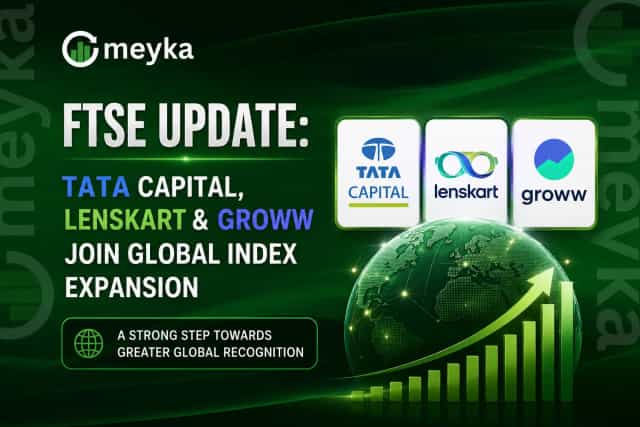 meyka

FTSE UPDATE:

TATA CAPITAL, LENSKART & GROWW JOIN GLOBAL INDEX EXPANSION

A STRONG STEP TOWARDS GREATER GLOBAL RECOGNITION

TATA CAPITAL

lenskart

groww

meyka

meyka